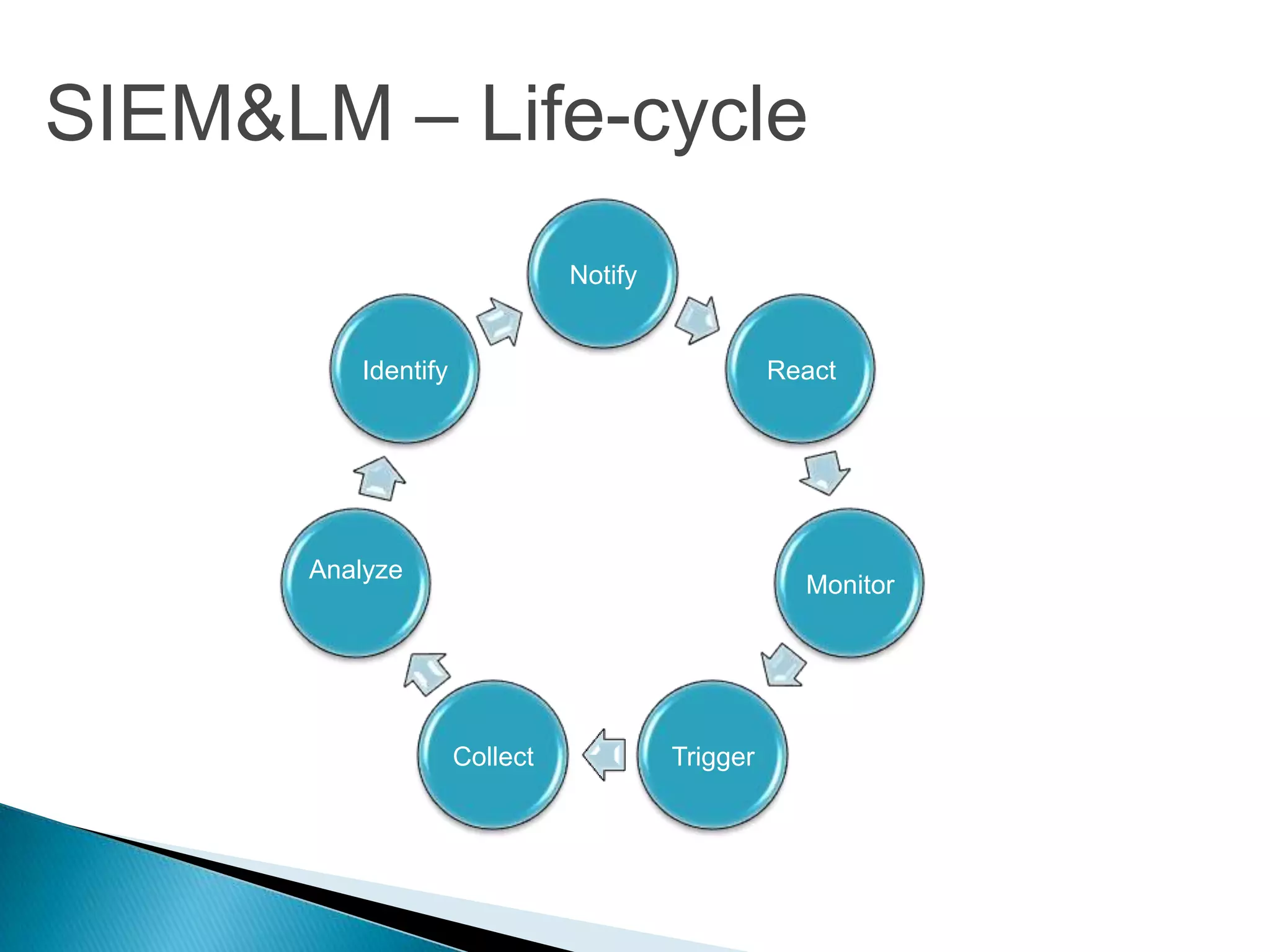 SIEM&LM – Life-cycle

Notify

React

Monitor

Trigger

Collect

Analyze

Identify